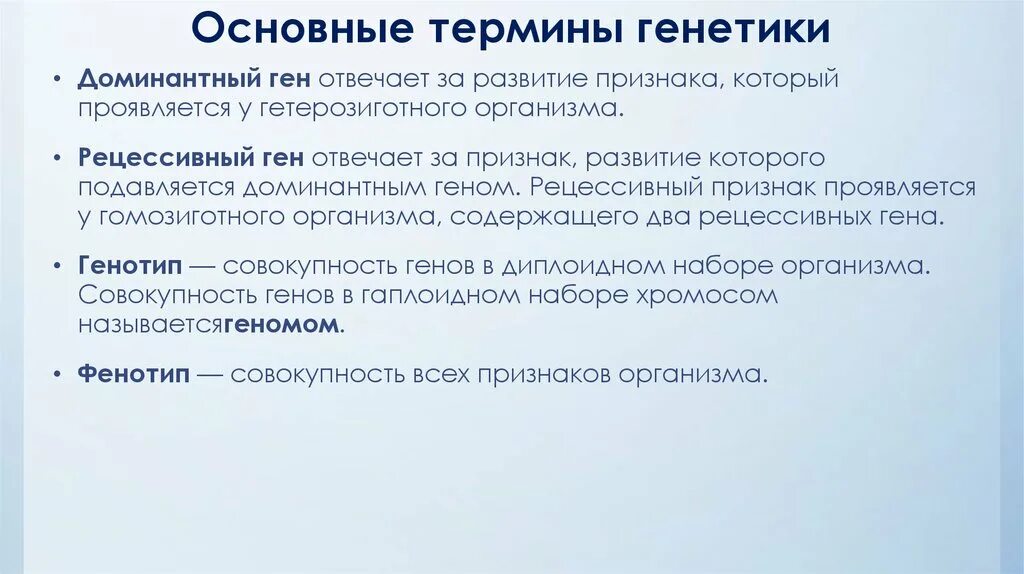 Основные термины генетики

• Доминантный ген отвечает за развитие признака, который проявляется у гетерозиготного организма.

• Рецессивный ген отвечает за признак, развитие которого подавляется доминантным геном. Рецессивный признак проявляется у гомозиготного организма, содержащего два рецессивных гена.

• Генотип — совокупность генов в диплоидном наборе организма. Совокупность генов в гаплоидном наборе хромосом называетсягеномом.

• Фенотип — совокупность всех признаков организма.